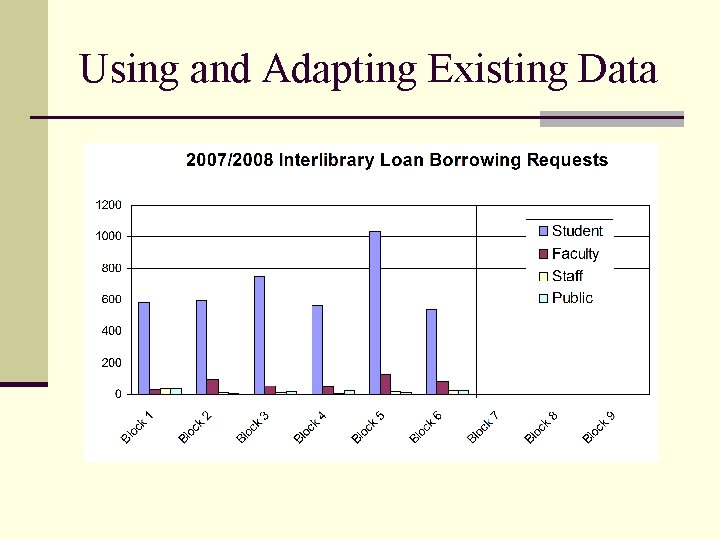 Using and Adapting Existing Data

2007/2008 Interlibrary Loan Borrowing Requests

1200
1000
800
600
400
200
0

Student
Faculty
Staff
Public

Block 1
Block 2
Block 3
Block 4
Block 5
Block 6
Block 7
Block 8
Block 9